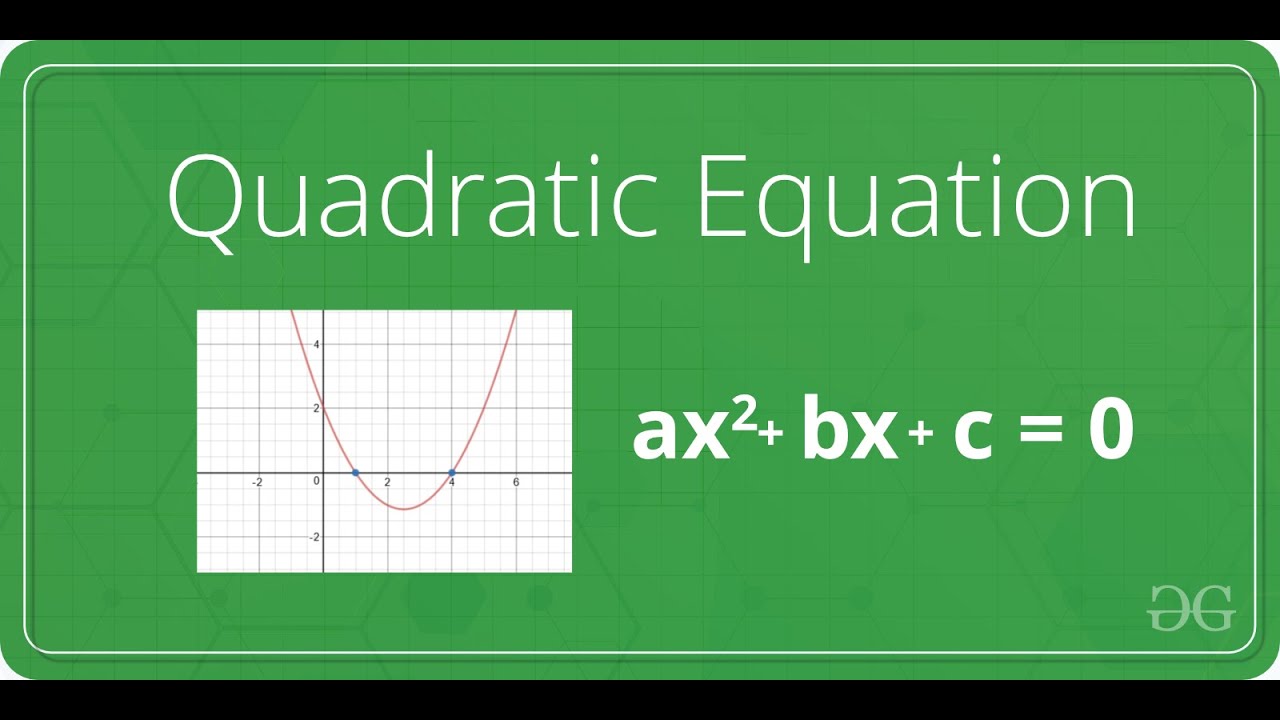 Quadratic Equation

4

2

-2

0

2

4

6

-2

$ax^2 + bx + c = 0$

GG